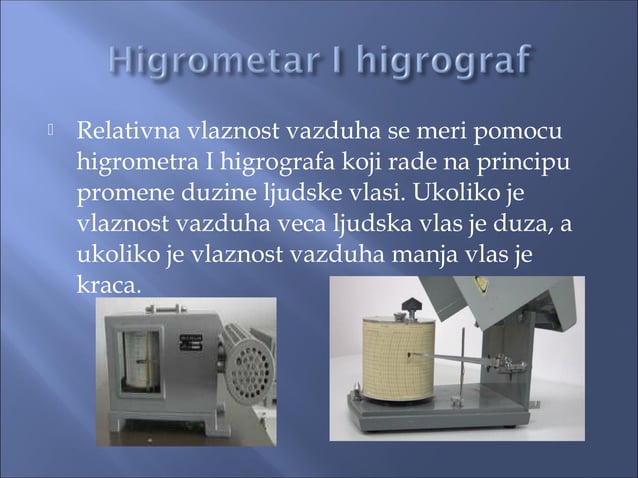 Higrometar I higrograf

Relativna vlaznost vazduha se meri pomocu higrometra I higrografa koji rade na principu promene duzine ljudske vlasi. Ukoliko je vlaznost vazduha veca ljudska vlas je duza, a ukoliko je vlaznost vazduha manja vlas je kraca.